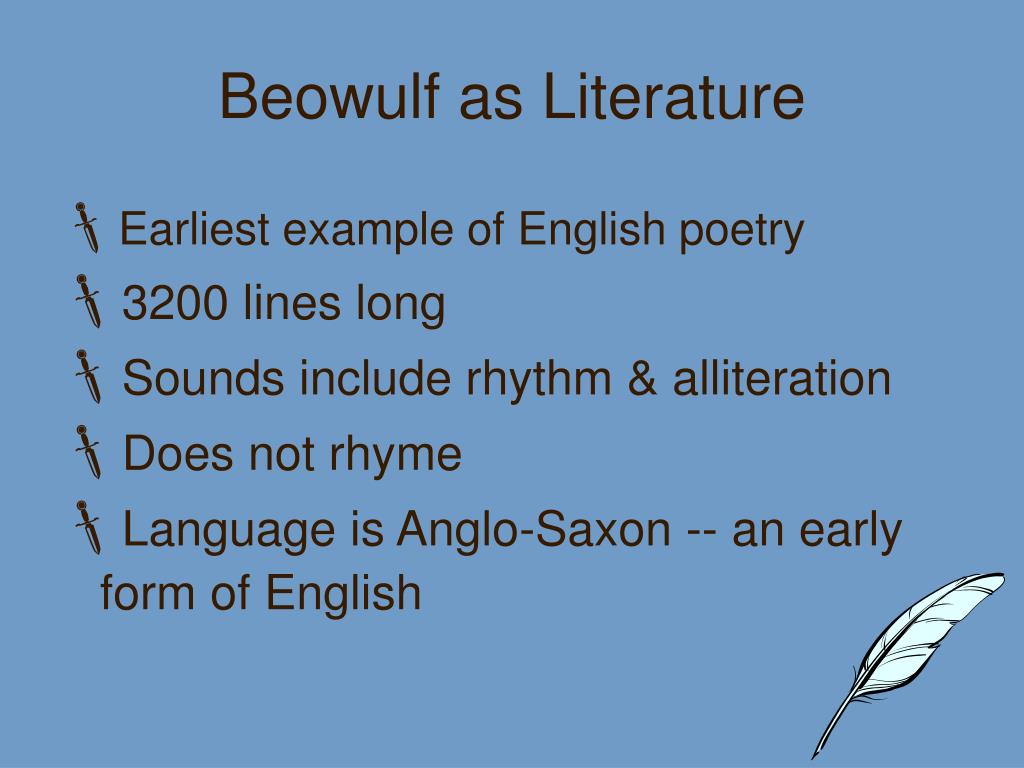 Beowulf as Literature

Earliest example of English poetry

3200 lines long

Sounds include rhythm & alliteration

Does not rhyme

Language is Anglo-Saxon -- an early form of English